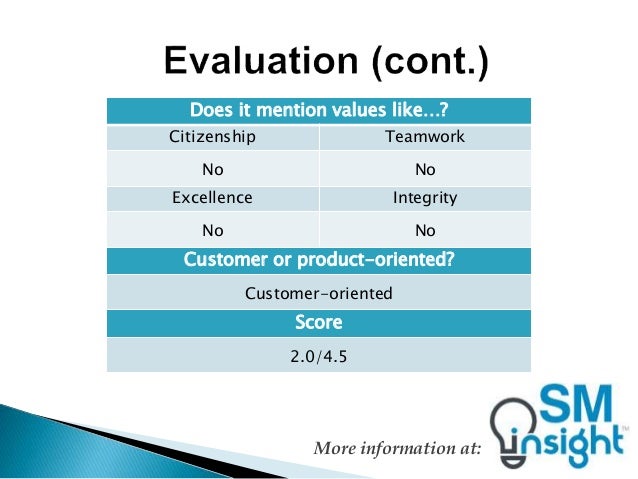 Evaluation (cont.)

| Does it mention values like…? | |
|---|---|
| Citizenship | Teamwork |
| No | No |
| Excellence | Integrity |
| No | No |
| Customer or product-oriented? | |
| Customer-oriented | |
| Score | |
| 2.0/4.5 | |

More information at:

SM insight™